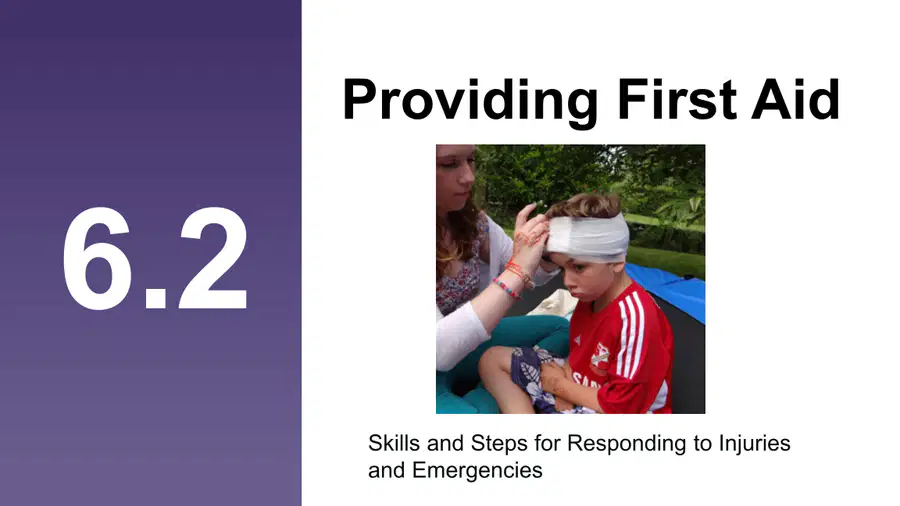 6.2

Providing First Aid

Skills and Steps for Responding to Injuries and Emergencies